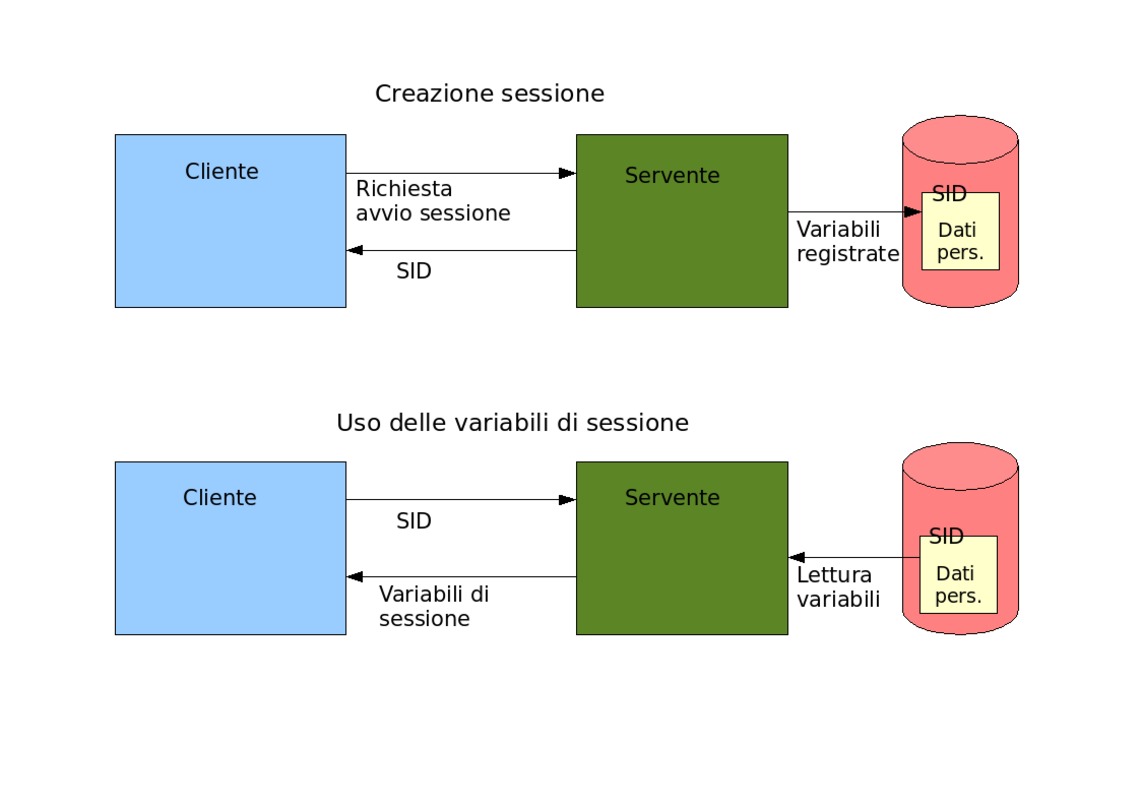 Creazione sessione

Cliente

Richiesta avvio sessione

SID

Servente

Variabili registrate

SID

Dati pers.

Uso delle variabili di sessione

Cliente

SID

Variabili di sessione

Servente

Lettura variabili

SID

Dati pers.